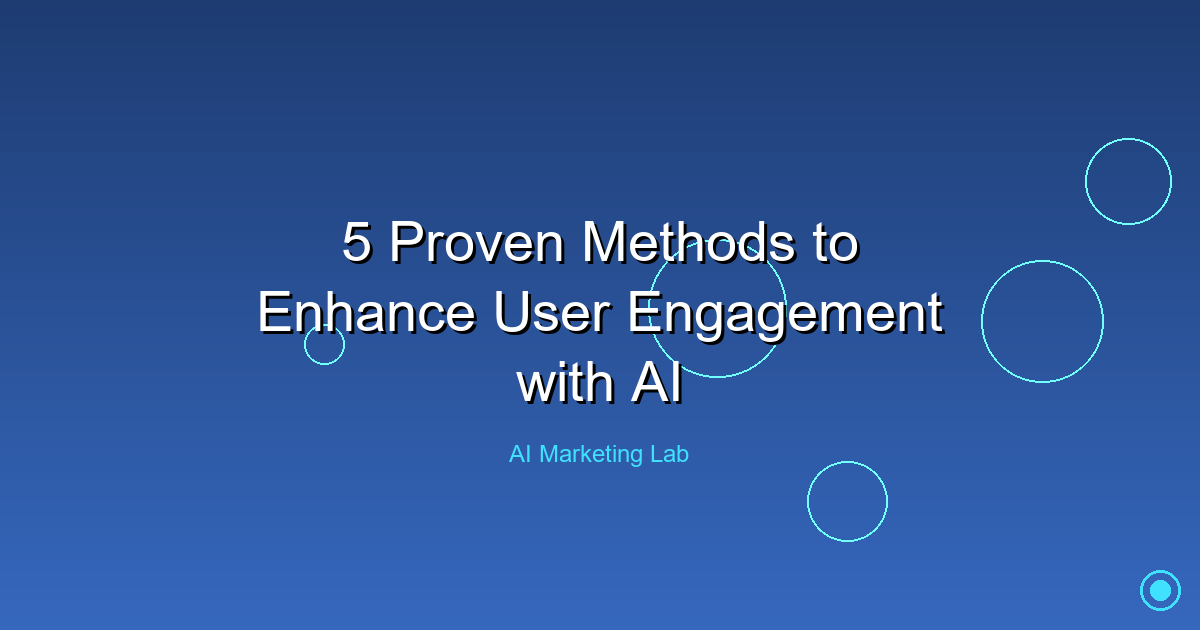 5 Proven Methods to Enhance User Engagement with AI

AI Marketing Lab